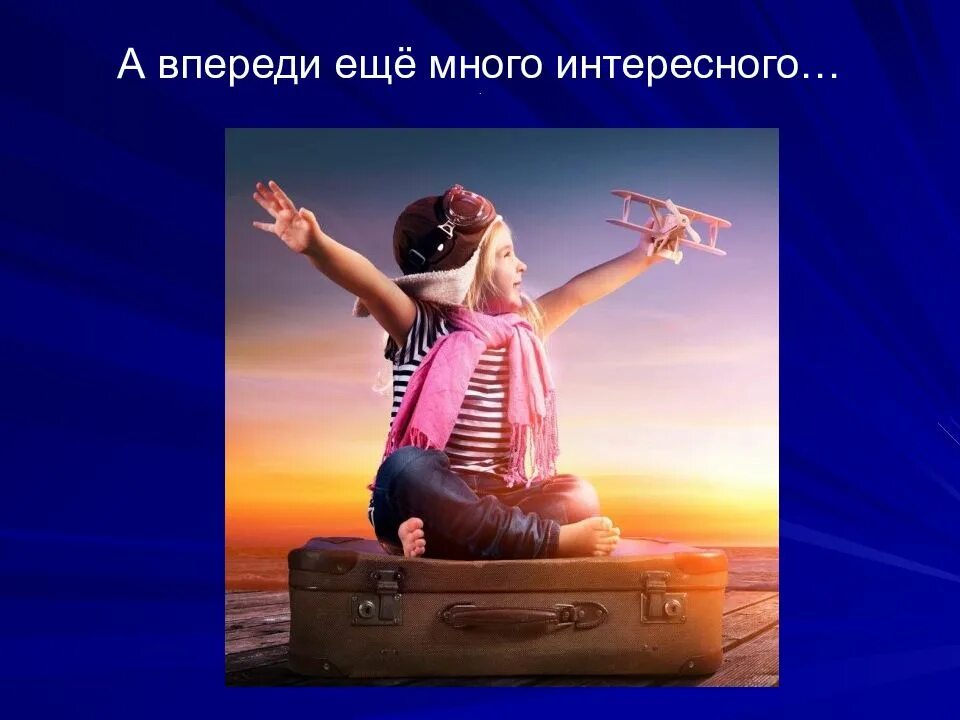 А впереди ещё много интересного…